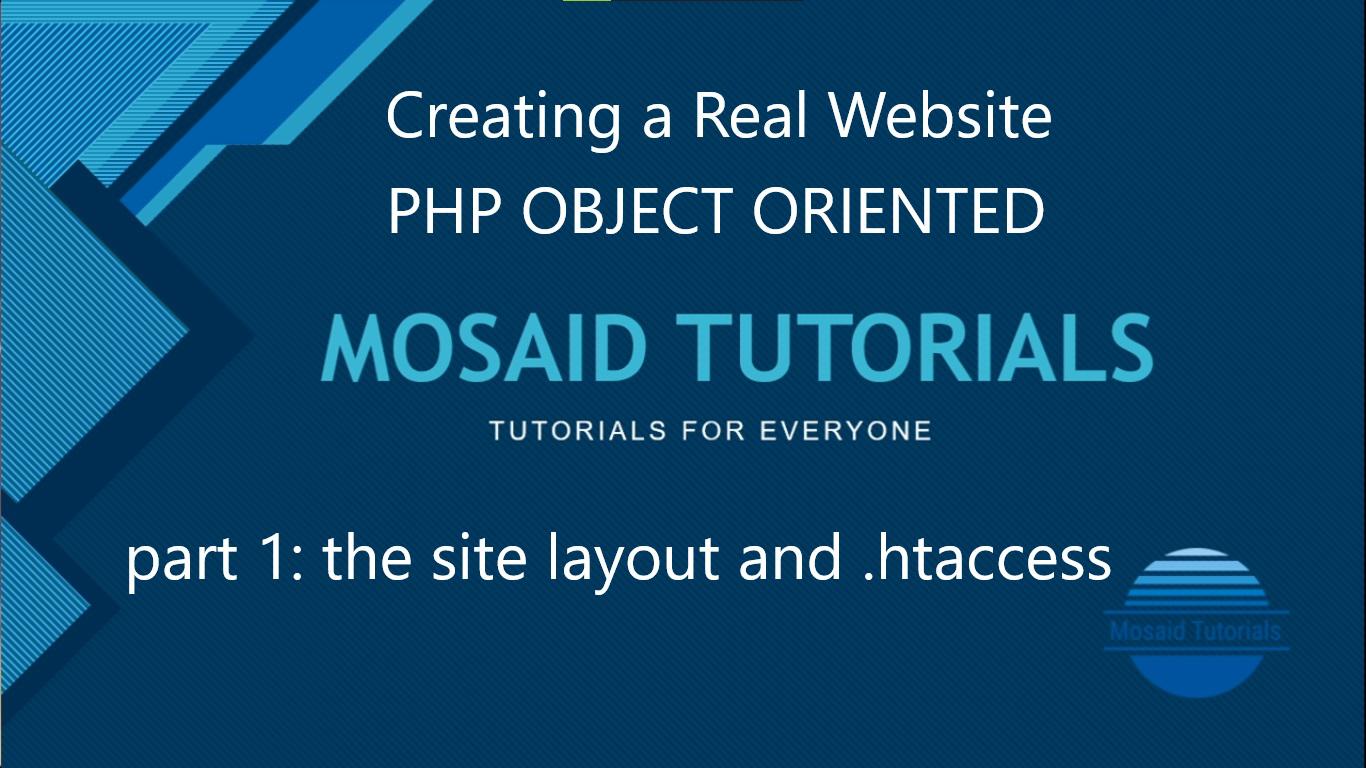 Creating a Real Website
PHP OBJECT ORIENTED

MOSAID TUTORIALS
TUTORIALS FOR EVERYONE

part 1: the site layout and .htaccess

Mosaid Tutorials